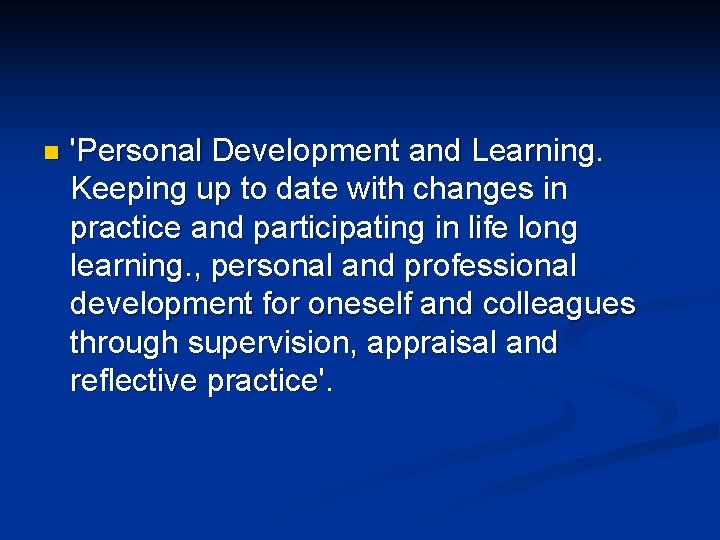 'Personal Development and Learning. Keeping up to date with changes in practice and participating in life long learning., personal and professional development for oneself and colleagues through supervision, appraisal and reflective practice'.